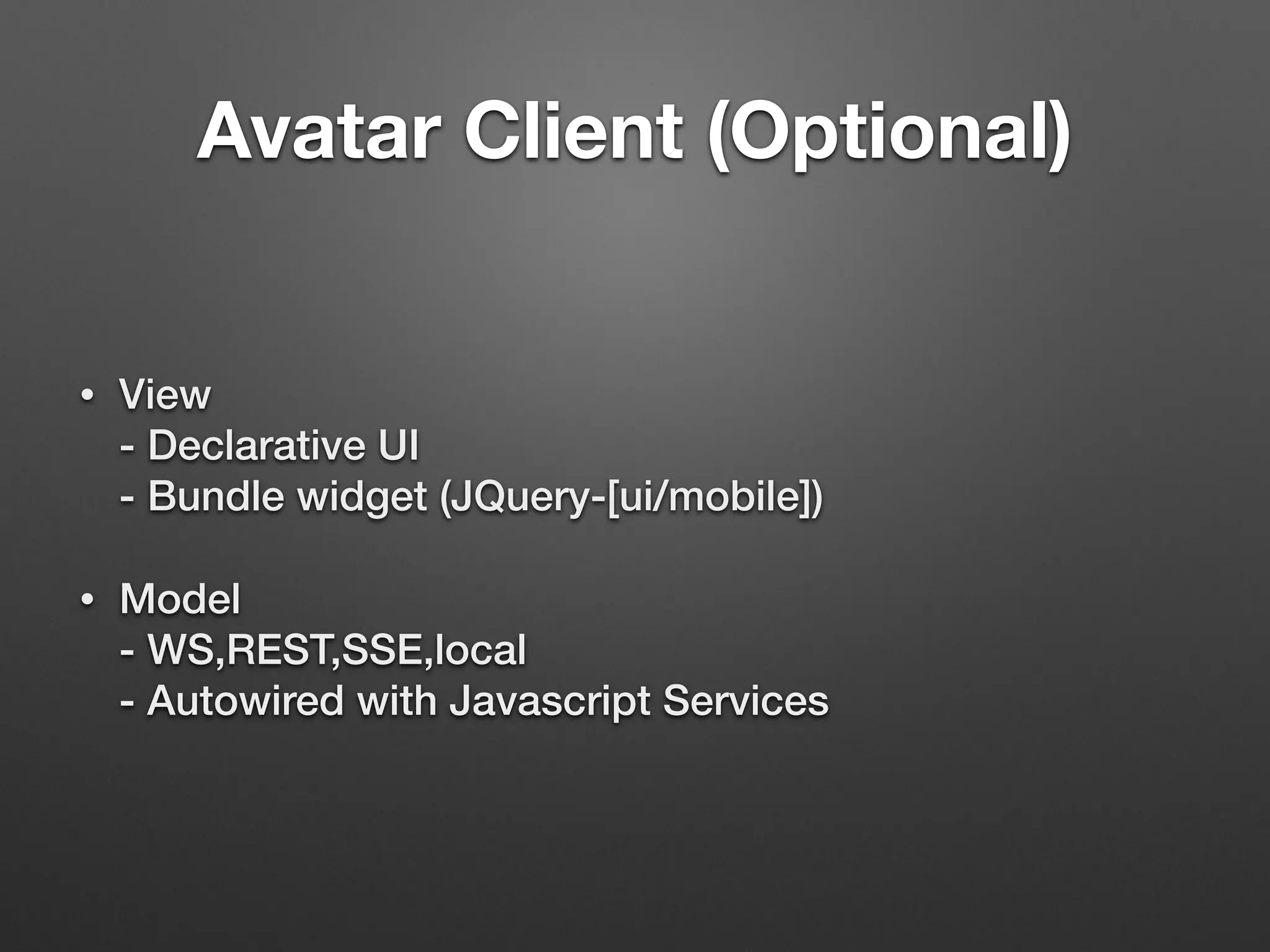 Avatar Client (Optional)

• View
- Declarative UI
- Bundle widget (JQuery-[ui/mobile])

• Model
- WS,REST,SSE,local
- Autowired with Javascript Services